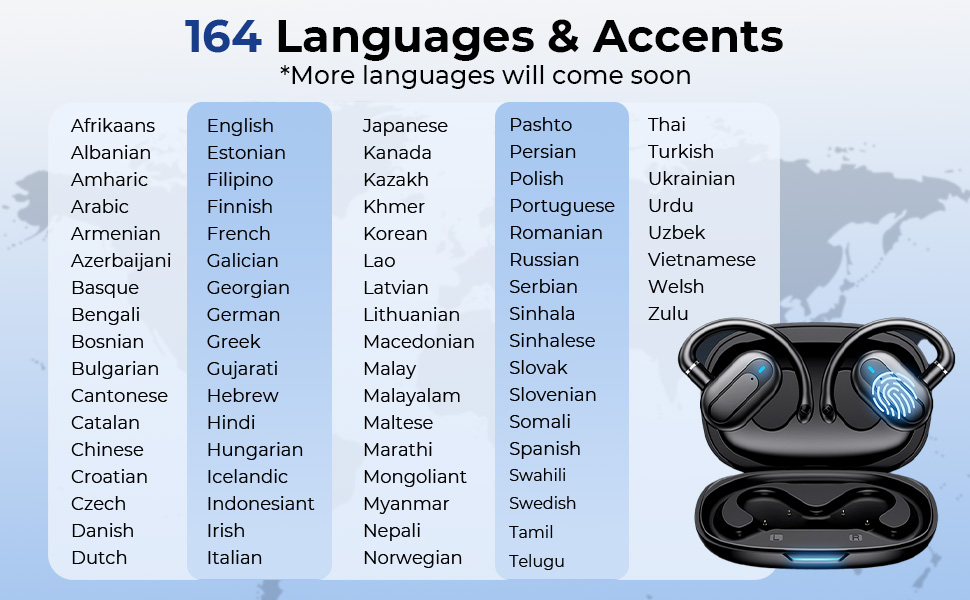 164 Languages & Accents
*More languages will come soon

Afrikaans
Albanian
Amharic
Arabic
Armenian
Azerbaijani
Basque
Bengali
Bosnian
Bulgarian
Cantonese
Catalan
Chinese
Croatian
Czech
Danish
Dutch

English
Estonian
Filipino
Finnish
French
Galician
Georgian
German
Greek
Gujarati
Hebrew
Hindi
Hungarian
Icelandic
Indonesiant
Irish
Italian

Japanese
Kanada
Kazakh
Khmer
Korean
Lao
Latvian
Lithuanian
Macedonian
Malay
Malayalam
Maltese
Marathi
Mongoliant
Myanmar
Nepali
Norwegian

Pashto
Persian
Polish
Portuguese
Romanian
Russian
Serbian
Sinhala
Sinhalese
Slovak
Slovenian
Somali
Spanish
Swahili
Swedish
Tamil
Telugu

Thai
Turkish
Ukrainian
Urdu
Uzbek
Vietnamese
Welsh
Zulu